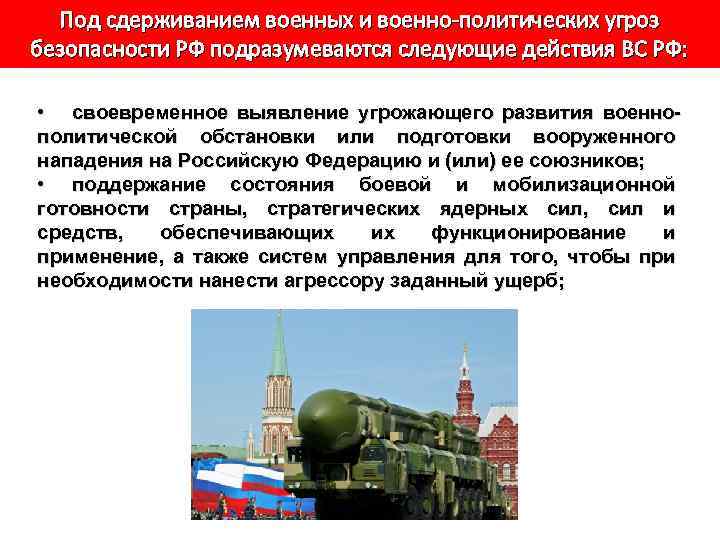 Под сдерживанием военных и военно-политических угроз безопасности РФ подразумеваются следующие действия ВС РФ:

• своевременное выявление угрожающего развития военно-политической обстановки или подготовки вооруженного нападения на Российскую Федерацию и (или) ее союзников;
• поддержание состояния боевой и мобилизационной готовности страны, стратегических ядерных сил, сил и средств, обеспечивающих их функционирование и применение, а также систем управления для того, чтобы при необходимости нанести агрессору заданный ущерб;